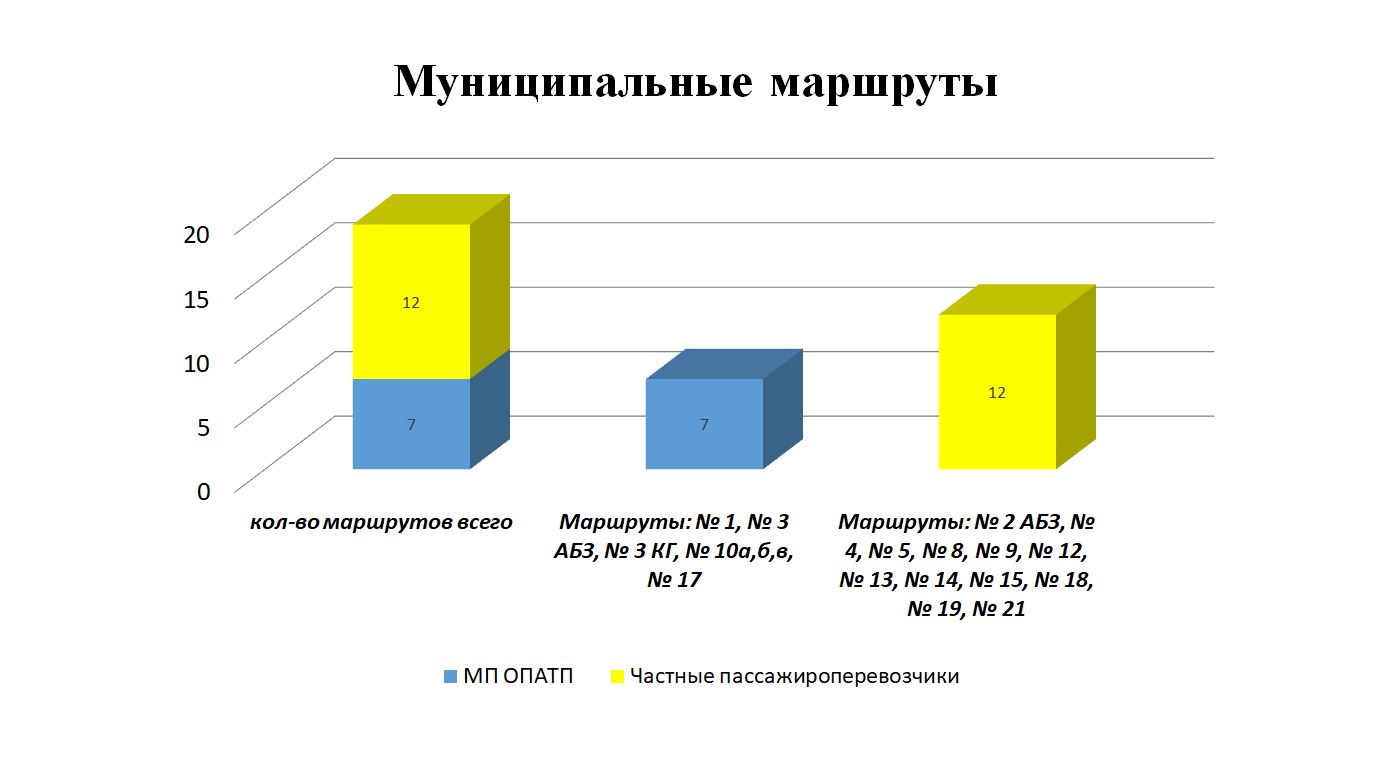 Муниципальные маршруты

20
15
10
5
0

12
7
7
12

кол-во маршрутов всего

Маршруты: № 1, № 3 АБЗ, № 3 КГ, № 10а,б,в, № 17

Маршруты: № 2 АБЗ, № 4, № 5, № 8, № 9, № 12, № 13, № 14, № 15, № 18, № 19, № 21

МП ОПАТП
Частные пассажироперевозчики